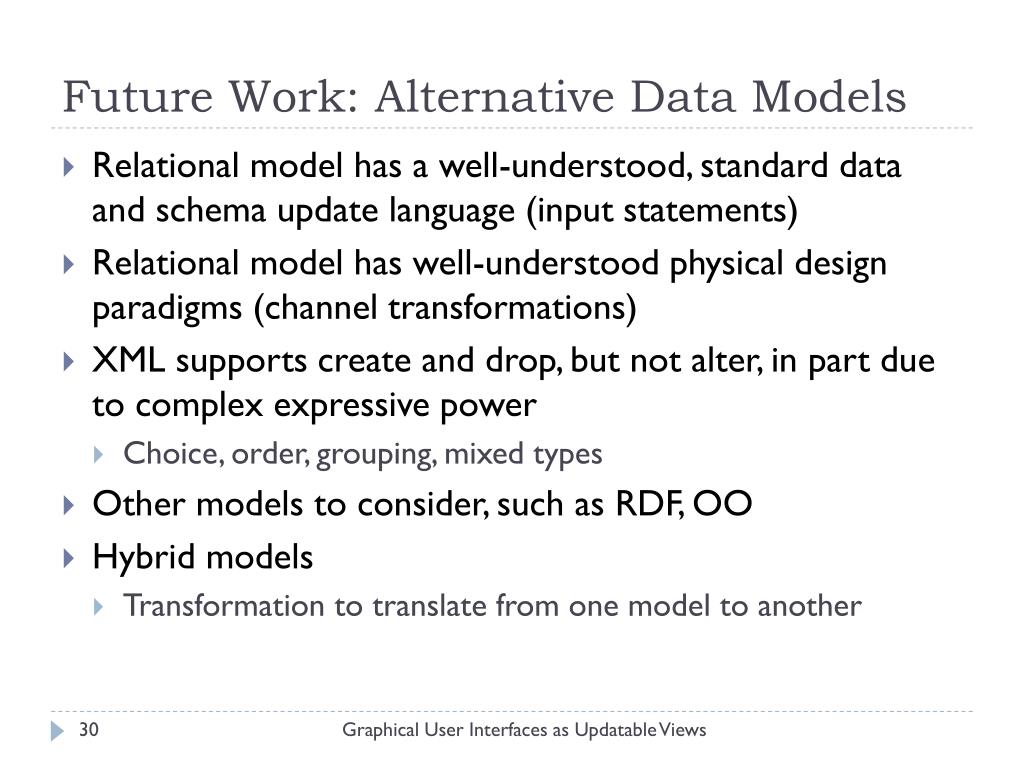 Future Work: Alternative Data Models

Relational model has a well-understood, standard data and schema update language (input statements)

Relational model has well-understood physical design paradigms (channel transformations)

XML supports create and drop, but not alter, in part due to complex expressive power

Choice, order, grouping, mixed types

Other models to consider, such as RDF, OO

Hybrid models

Transformation to translate from one model to another

30

Graphical User Interfaces as Updatable Views